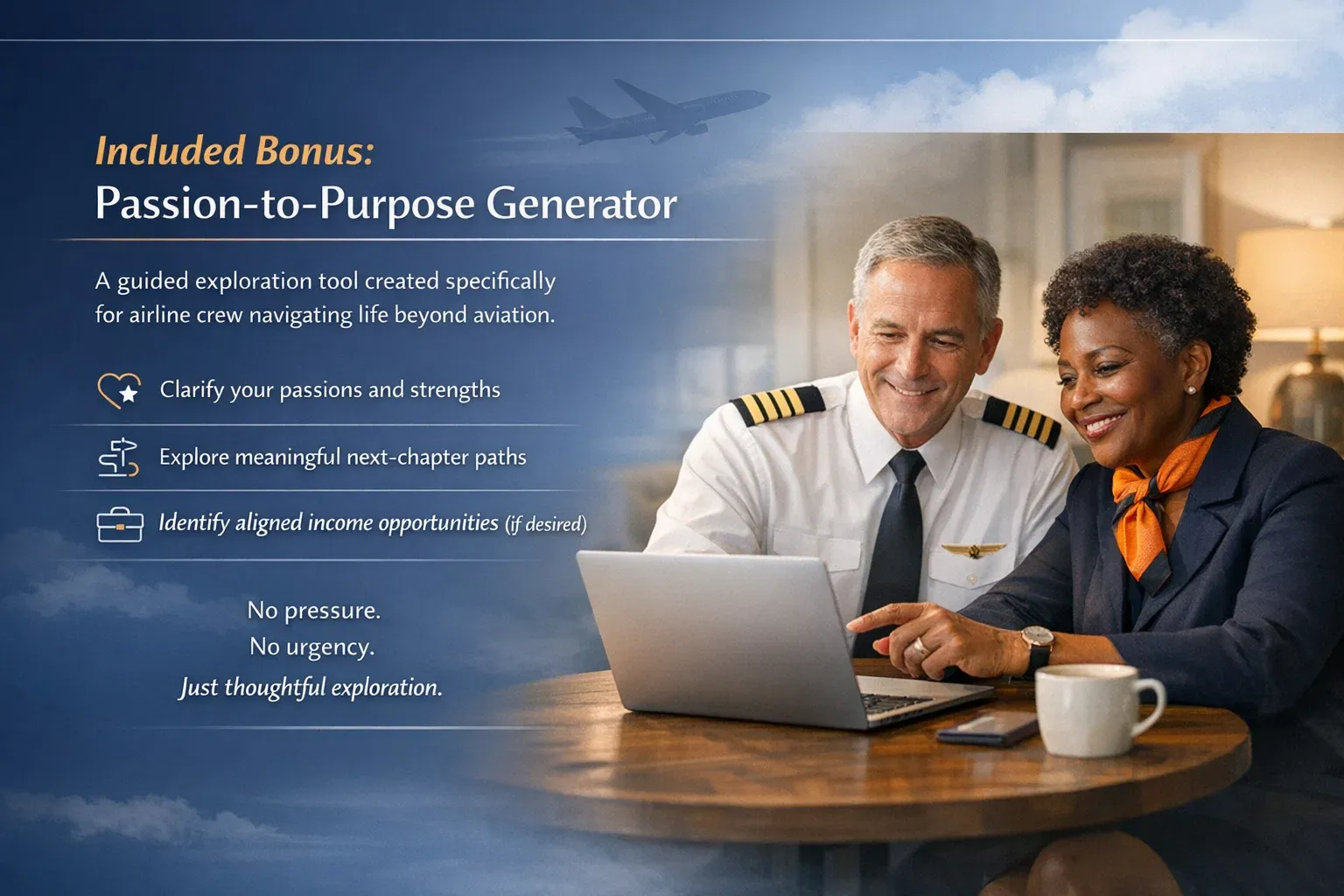 Included Bonus:
Passion-to-Purpose Generator

A guided exploration tool created specifically for airline crew navigating life beyond aviation.

Clarify your passions and strengths

Explore meaningful next-chapter paths

Identify aligned income opportunities (if desired)

No pressure.
No urgency.
Just thoughtful exploration.